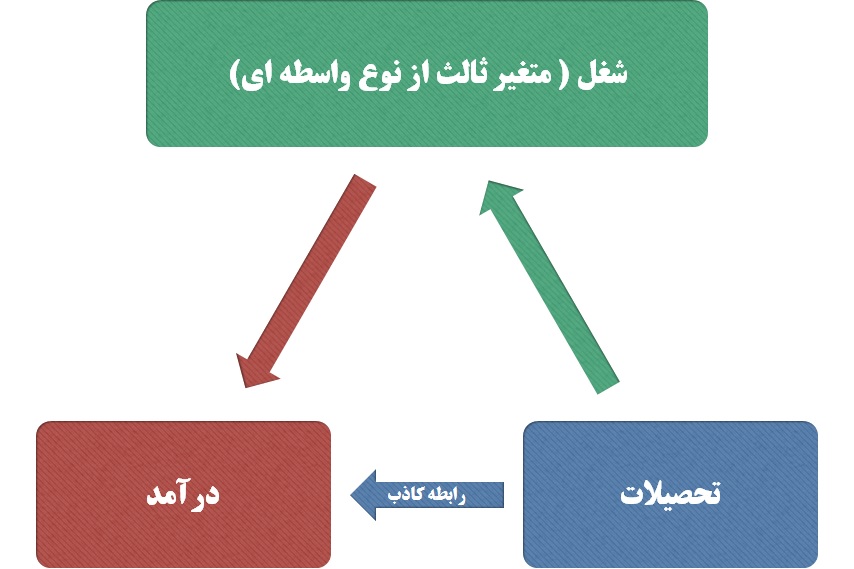 شغل ( متغیر ثالث از نوع واسطه ای)

تحصیلات

رابطه کاذب

درآمد